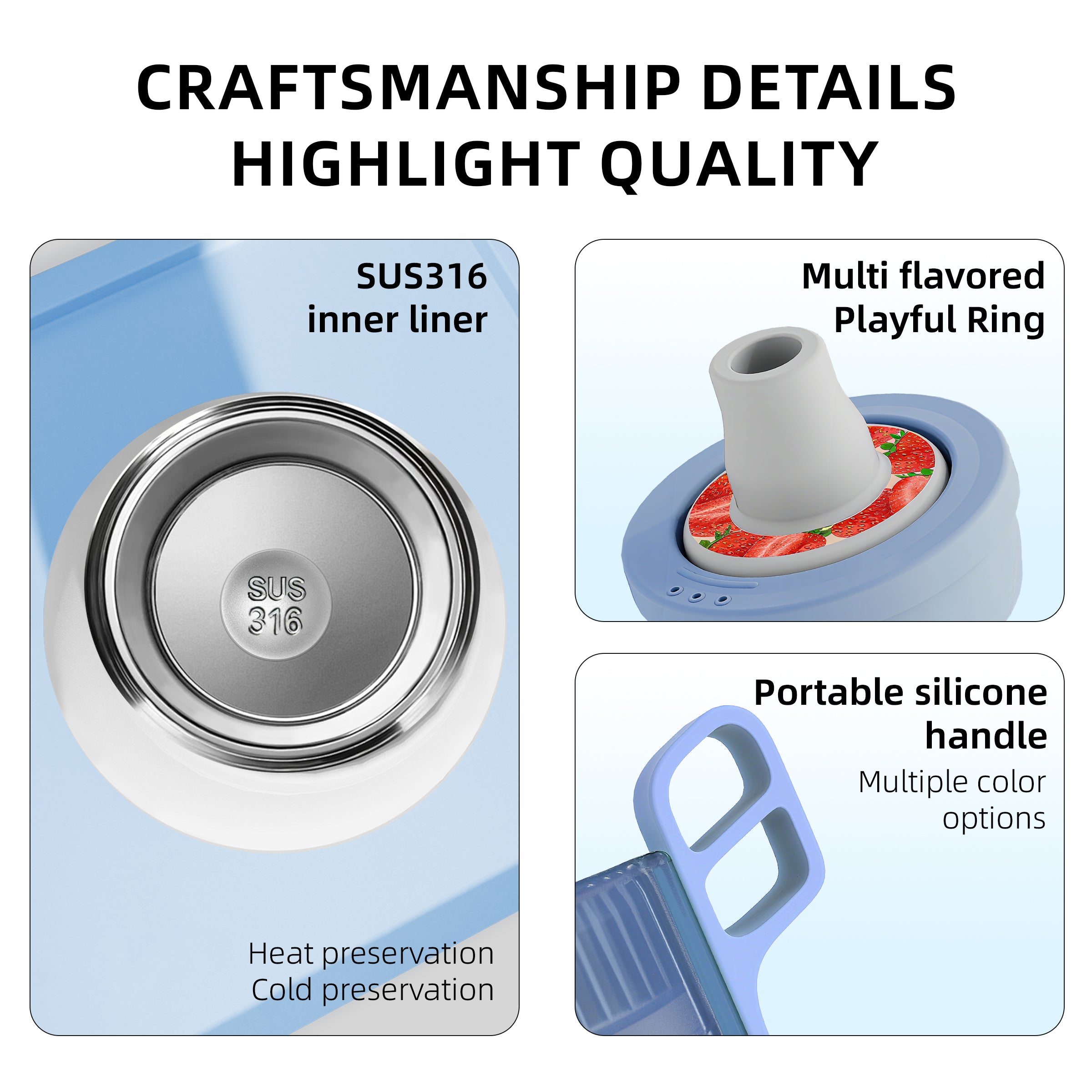 CRAFTSMANSHIP DETAILS HIGHLIGHT QUALITY

SUS316 inner liner

SUS 316

Heat preservation
Cold preservation

Multi flavored Playful Ring

Portable silicone handle

Multiple color options